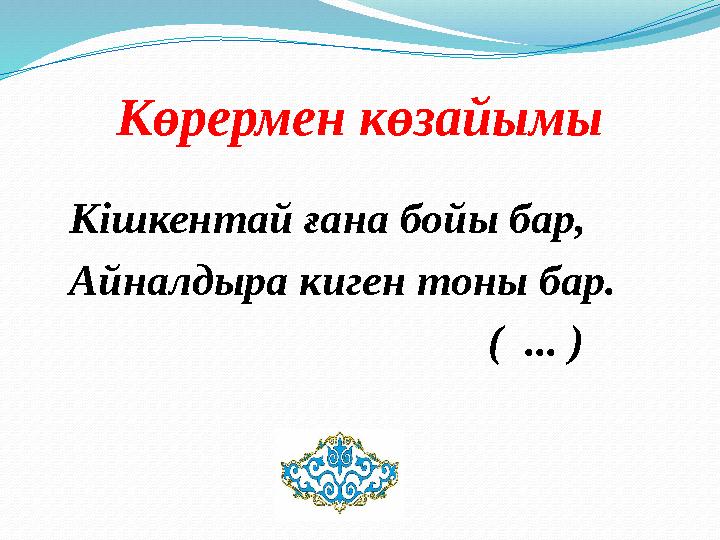 Көрермен көзайымы

Кішкентай ғана бойы бар,
Айналдыра киген тоны бар.
( ... )